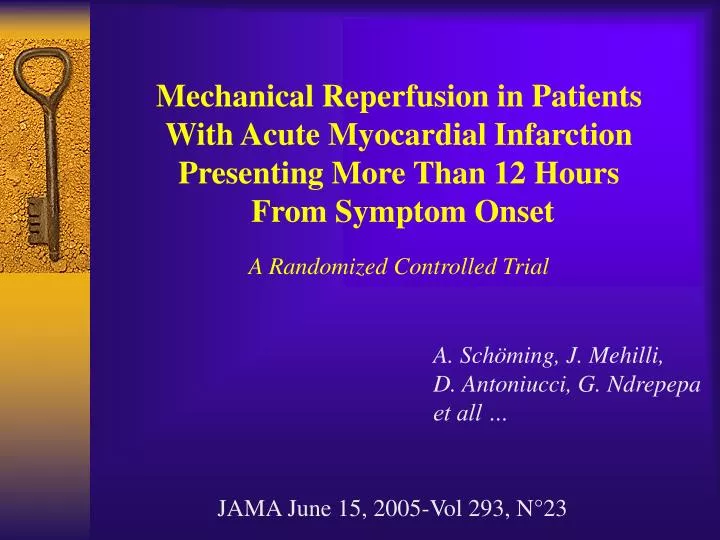 Mechanical Reperfusion in Patients With Acute Myocardial Infarction Presenting More Than 12 Hours From Symptom Onset

A Randomized Controlled Trial

A. Schöming, J. Mehilli, D. Antoniucci, G. Ndrepepa et all …

JAMA June 15, 2005-Vol 293, N°23